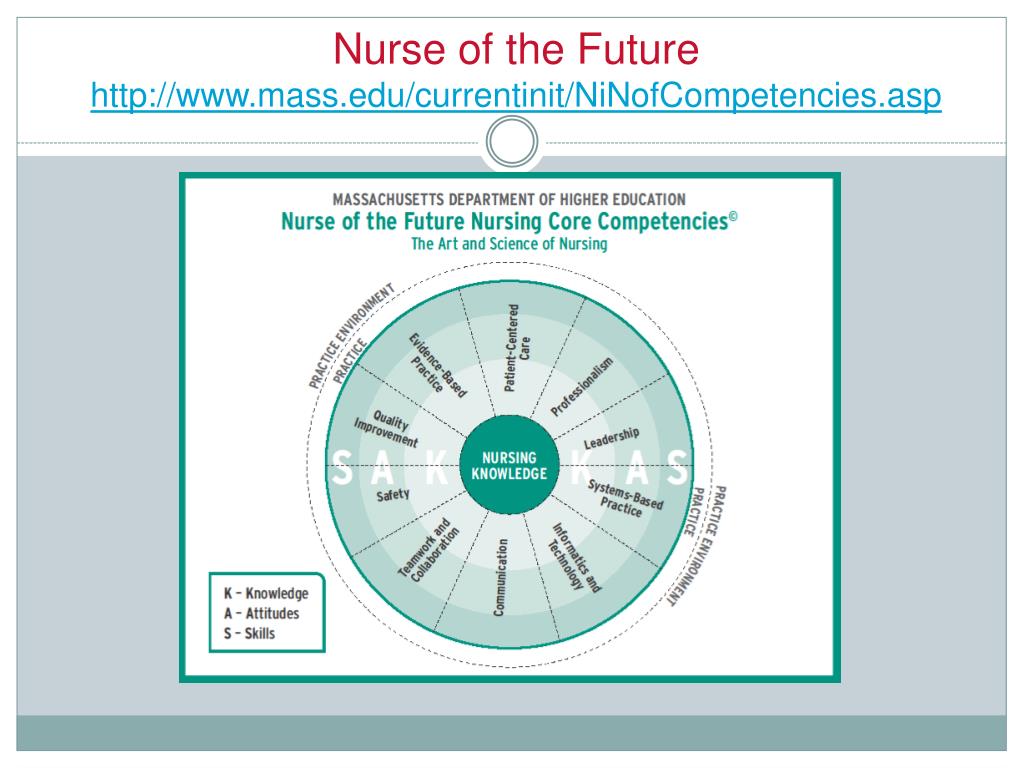 Nurse of the Future
http://www.mass.edu/currentinit/NiNofCompetencies.asp

MASSACHUSETTS DEPARTMENT OF HIGHER EDUCATION
Nurse of the Future Nursing Core Competencies©
The Art and Science of Nursing

PRACTICE ENVIRONMENT
PRACTICE

Patient-Centered Care
Professionalism
Leadership
Systems-Based Practice
Informatics and Technology
Communication
Teamwork and Collaboration
Safety
Quality Improvement
Evidence-Based Practice

S A K
NURSING KNOWLEDGE
K A S

PRACTICE ENVIRONMENT
PRACTICE

K – Knowledge
A – Attitudes
S – Skills